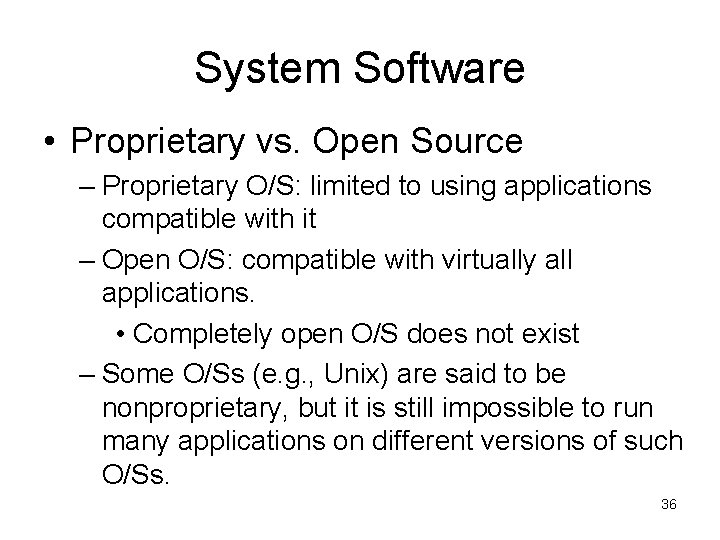 System Software

• Proprietary vs. Open Source

– Proprietary O/S: limited to using applications compatible with it

– Open O/S: compatible with virtually all applications.

• Completely open O/S does not exist

– Some O/Ss (e.g., Unix) are said to be nonproprietary, but it is still impossible to run many applications on different versions of such O/Ss.

36